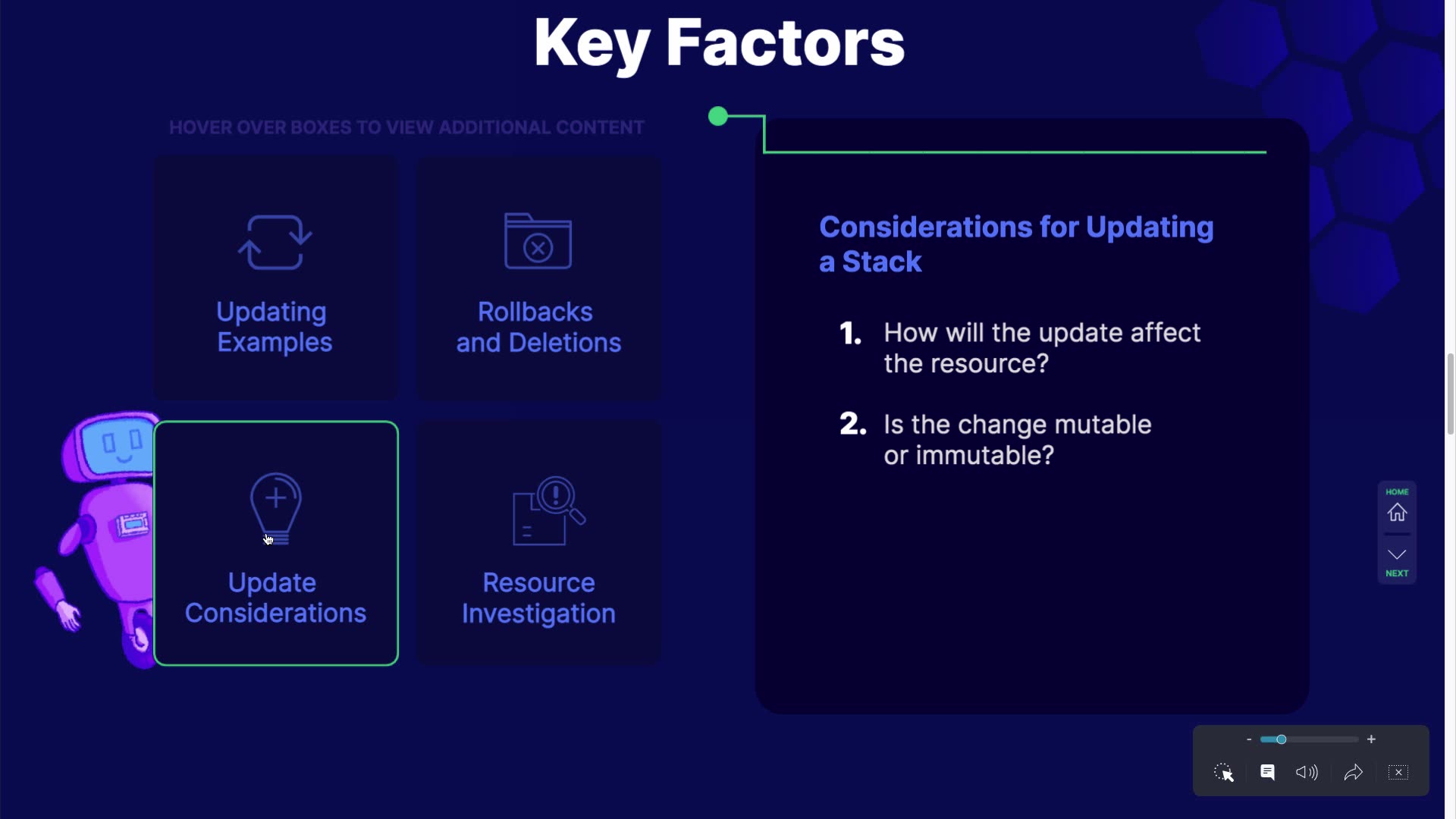 Key Factors

HOVER OVER BOXES TO VIEW ADDITIONAL CONTENT

Updating Examples

Rollbacks and Deletions

Update Considerations

Resource Investigation

Considerations for Updating a Stack

1. How will the update affect the resource?

2. Is the change mutable or immutable?

HOME

NEXT

-

+